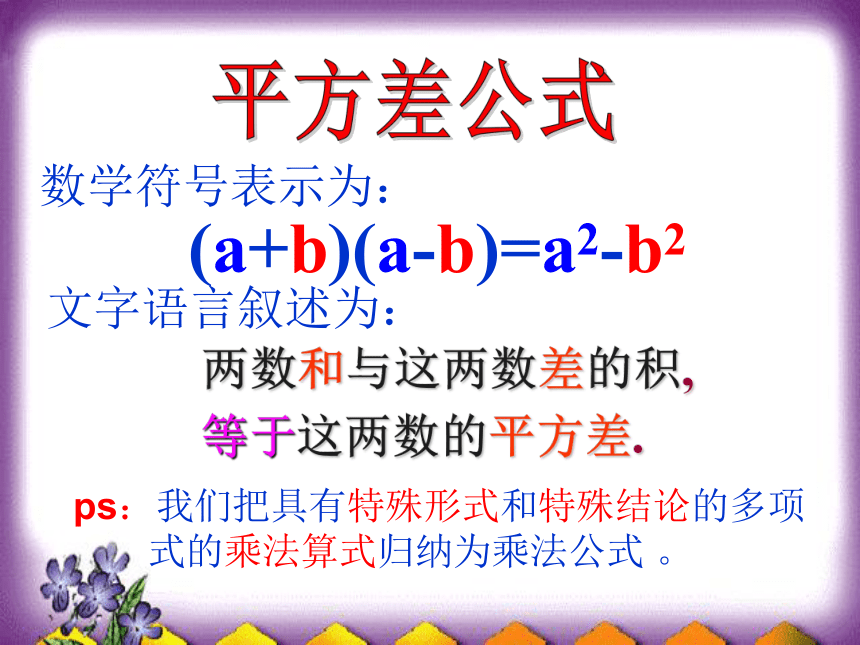 平方差公式

数学符号表示为：

$(a+b)(a-b)=a^2-b^2$

文字语言叙述为：

两数和与这两数差的积,

等于这两数的平方差.

ps：我们把具有特殊形式和特殊结论的多项式的乘法算式归纳为乘法公式 。